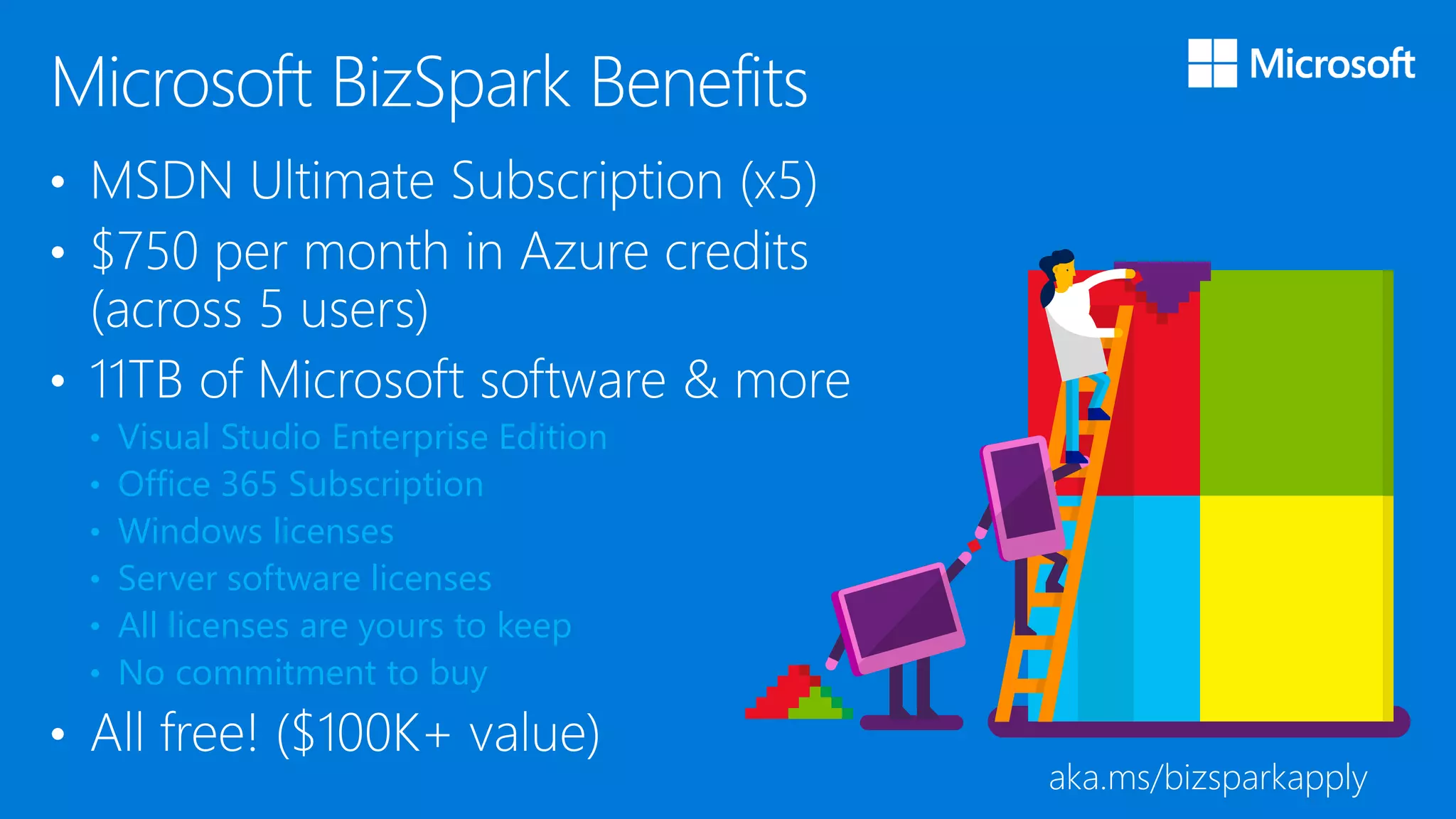 Microsoft BizSpark Benefits

Microsoft

• MSDN Ultimate Subscription (x5)
• $750 per month in Azure credits (across 5 users)
• 11TB of Microsoft software & more
  • Visual Studio Enterprise Edition
  • Office 365 Subscription
  • Windows licenses
  • Server software licenses
  • All licenses are yours to keep
  • No commitment to buy
• All free! ($100K+ value)

aka.ms/bizsparkapply